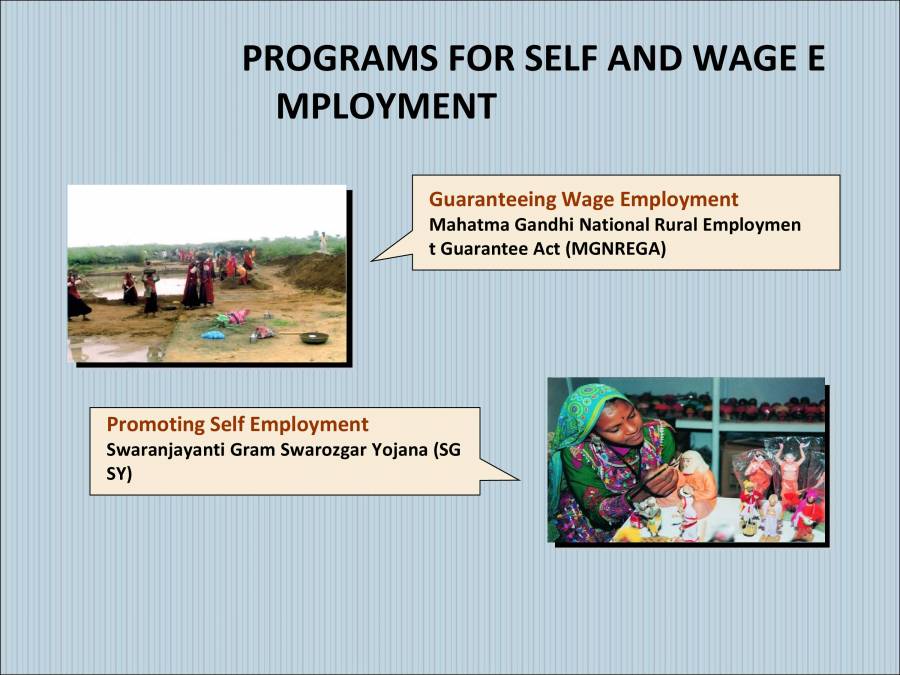 PROGRAMS FOR SELF AND WAGE E MPLOYMENT

Guaranteeing Wage Employment
Mahatma Gandhi National Rural Employmen t Guarantee Act (MGNREGA)

Promoting Self Employment
Swaranjayanti Gram Swarozgar Yojana (SG SY)